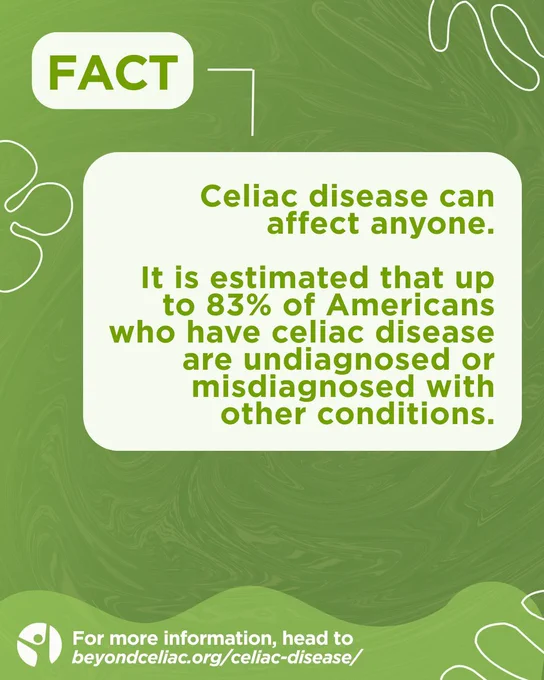 FACT

Celiac disease can affect anyone.

It is estimated that up to 83% of Americans who have celiac disease are undiagnosed or misdiagnosed with other conditions.

For more information, head to beyondceliac.org/celiac-disease/